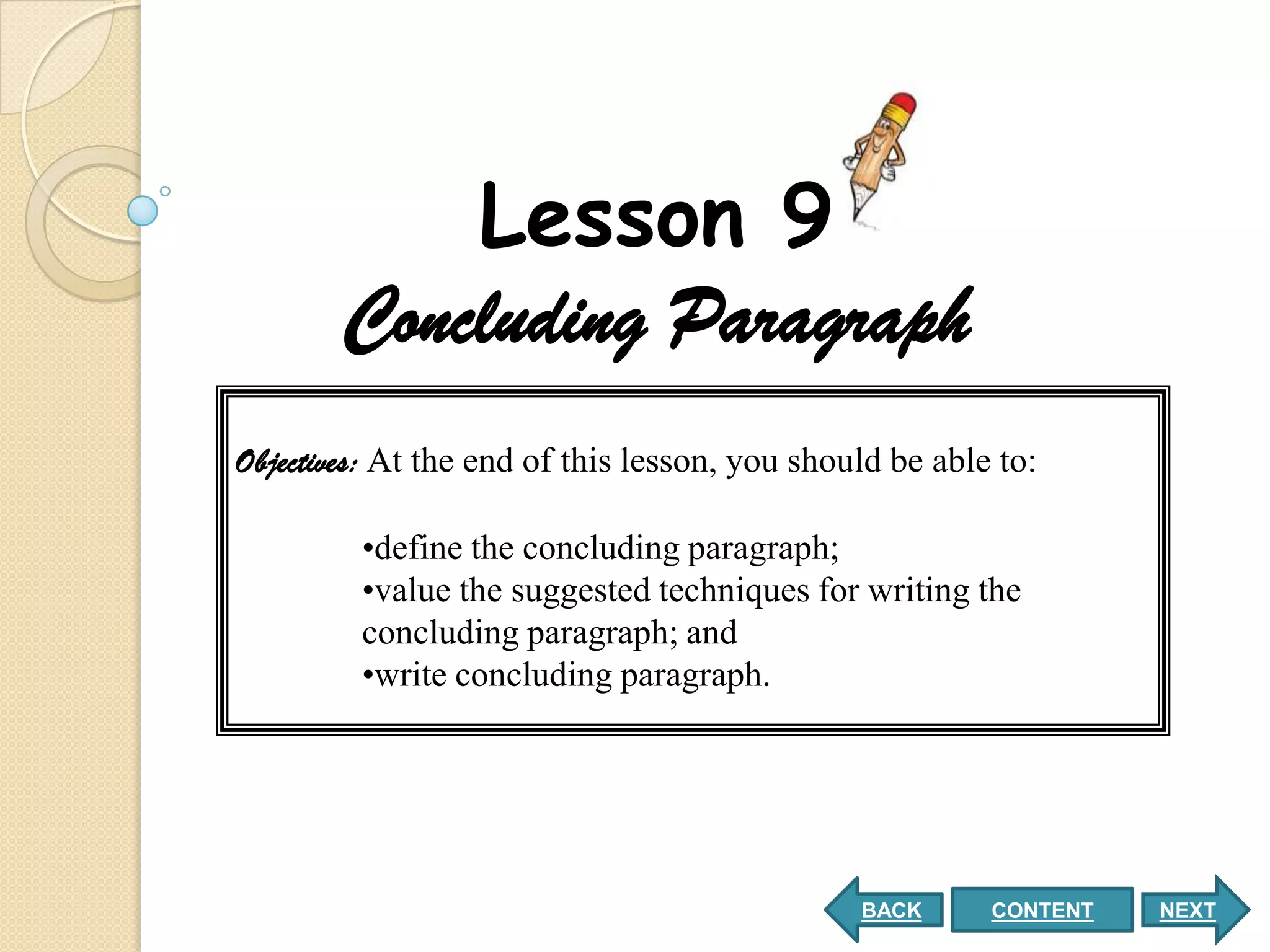 Lesson 9
Concluding Paragraph

Objectives: At the end of this lesson, you should be able to:

•define the concluding paragraph;
•value the suggested techniques for writing the concluding paragraph; and
•write concluding paragraph.

BACK
CONTENT
NEXT